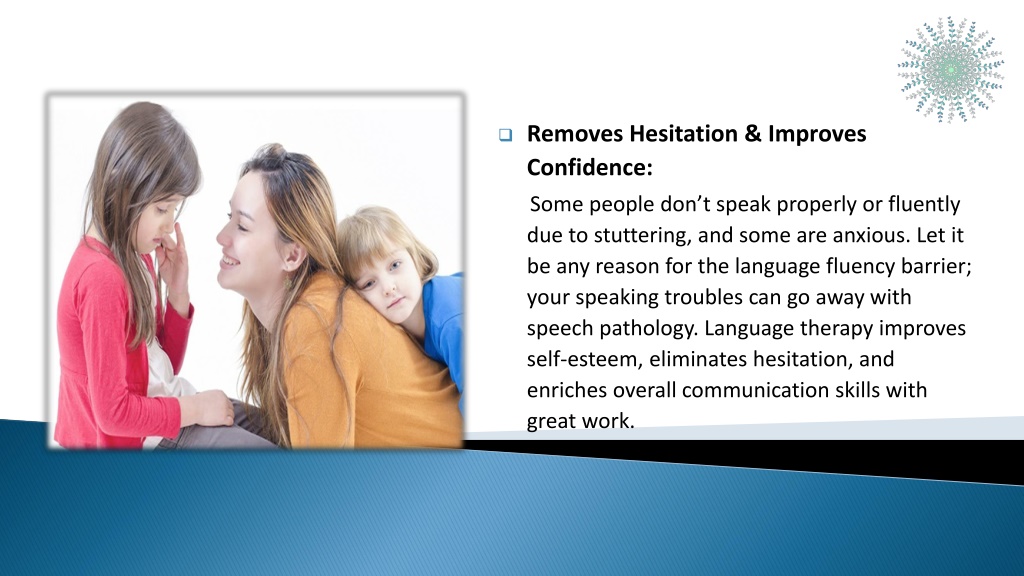 Removes Hesitation & Improves Confidence:

Some people don’t speak properly or fluently due to stuttering, and some are anxious. Let it be any reason for the language fluency barrier; your speaking troubles can go away with speech pathology. Language therapy improves self-esteem, eliminates hesitation, and enriches overall communication skills with great work.